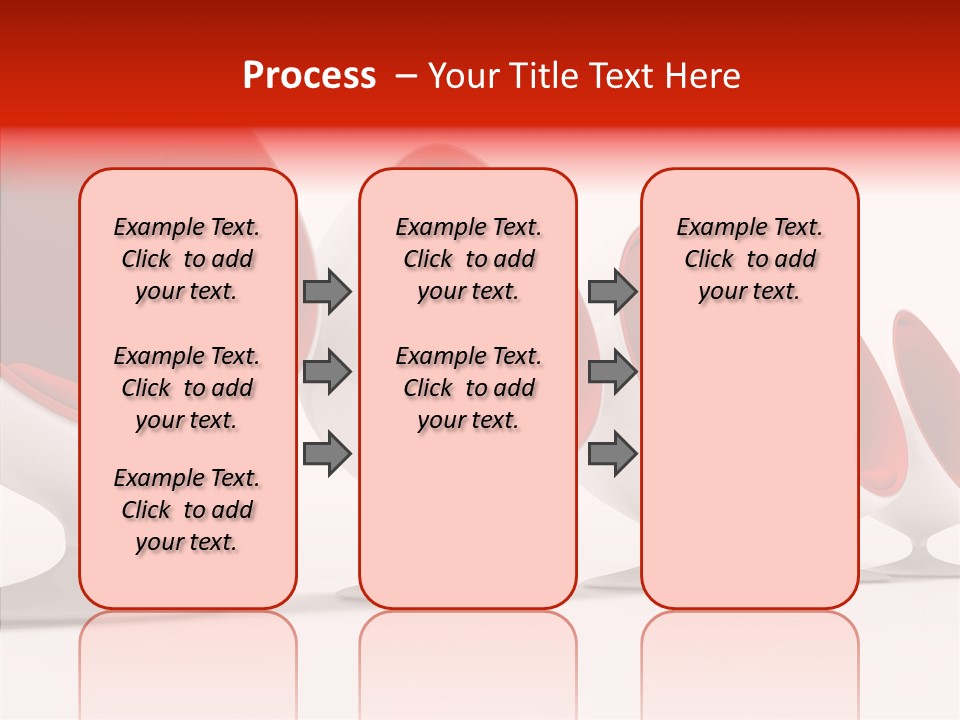 Process – Your Title Text Here

Example Text. Click to add your text.

Example Text. Click to add your text.

Example Text. Click to add your text.

Example Text. Click to add your text.

Example Text. Click to add your text.

Example Text. Click to add your text.